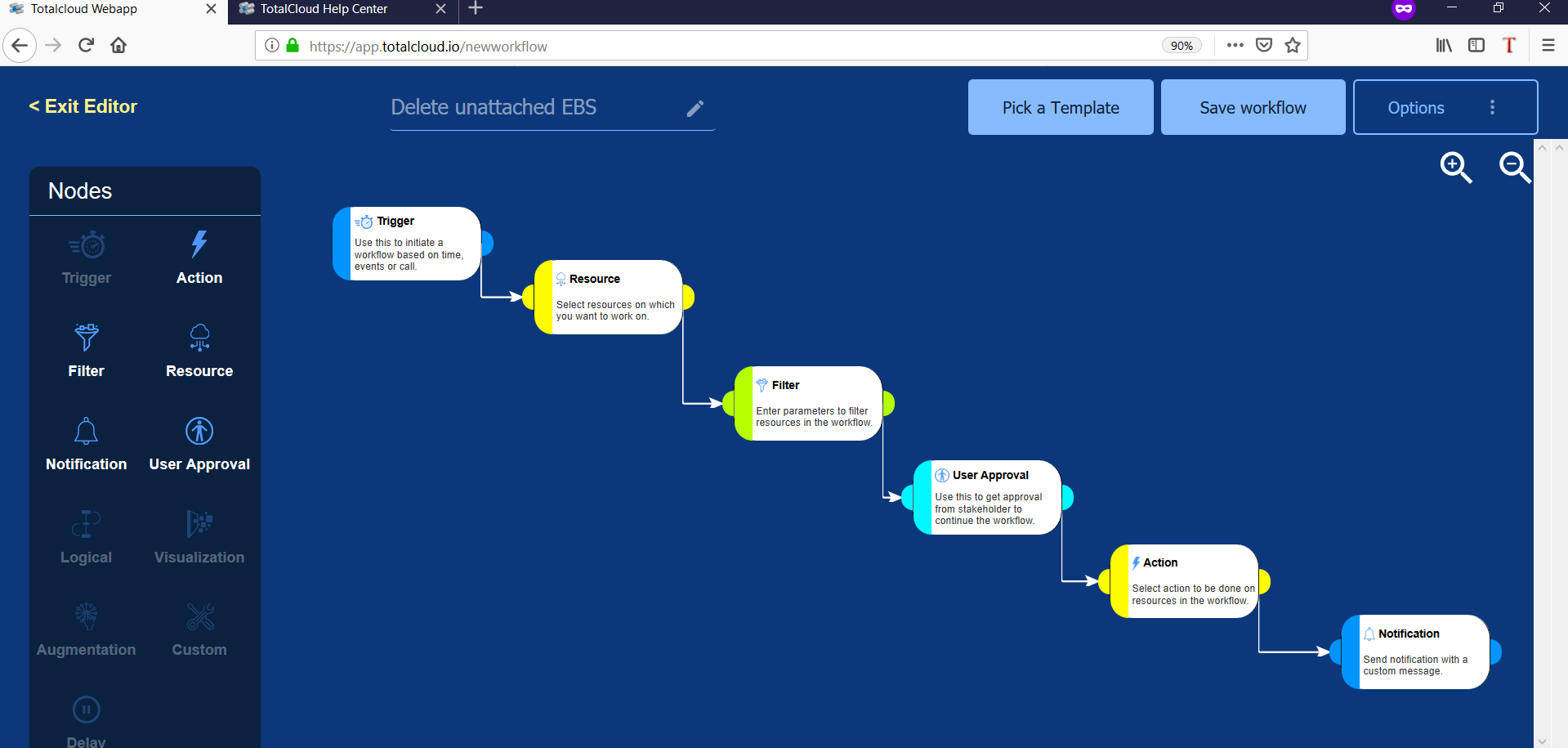 Totalcloud Webapp
TotalCloud Help Center
https://app.totalcloud.io/newworkflow
90%

< Exit Editor

Delete unattached EBS

Pick a Template
Save workflow
Options

Nodes

Trigger
Action
Filter
Resource
Notification
User Approval
Logical
Visualization
Augmentation
Custom
Delay

Trigger
Use this to initiate a workflow based on time, events or call.

Resource
Select resources on which you want to work on.

Filter
Enter parameters to filter resources in the workflow.

User Approval
Use this to get approval from stakeholder to continue the workflow.

Action
Select action to be done on resources in the workflow.

Notification
Send notification with a custom message.